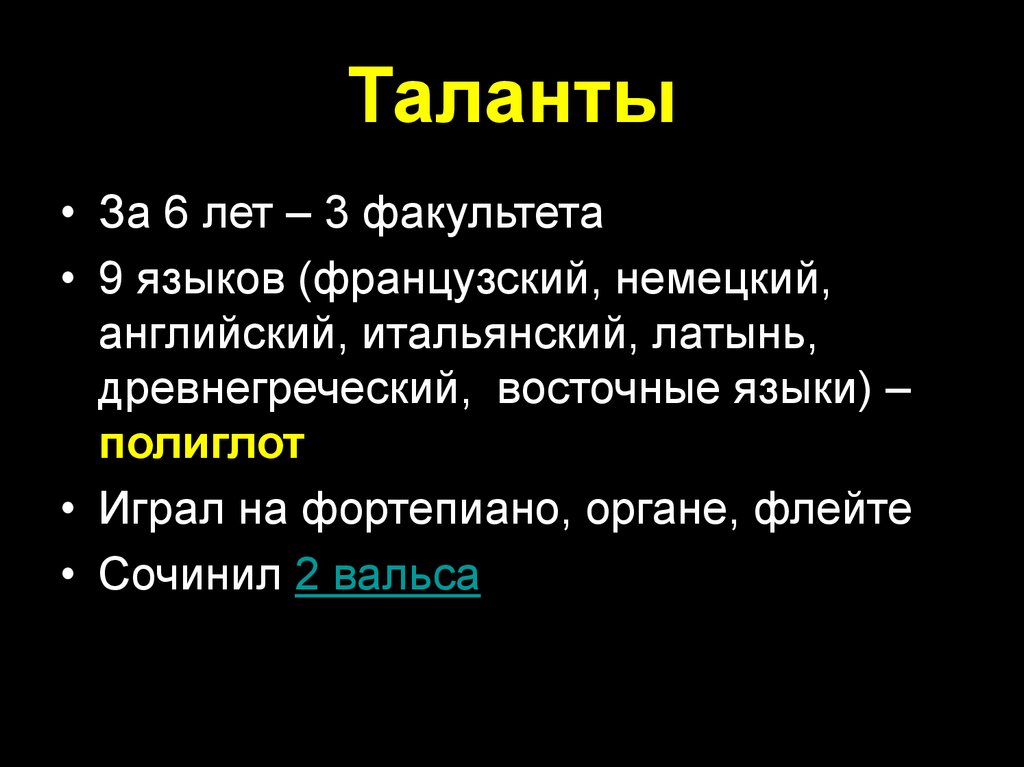 Таланты

• За 6 лет – 3 факультета
• 9 языков (французский, немецкий, английский, итальянский, латынь, древнегреческий, восточные языки) – полиглот
• Играл на фортепиано, органе, флейте
• Сочинил 2 вальса